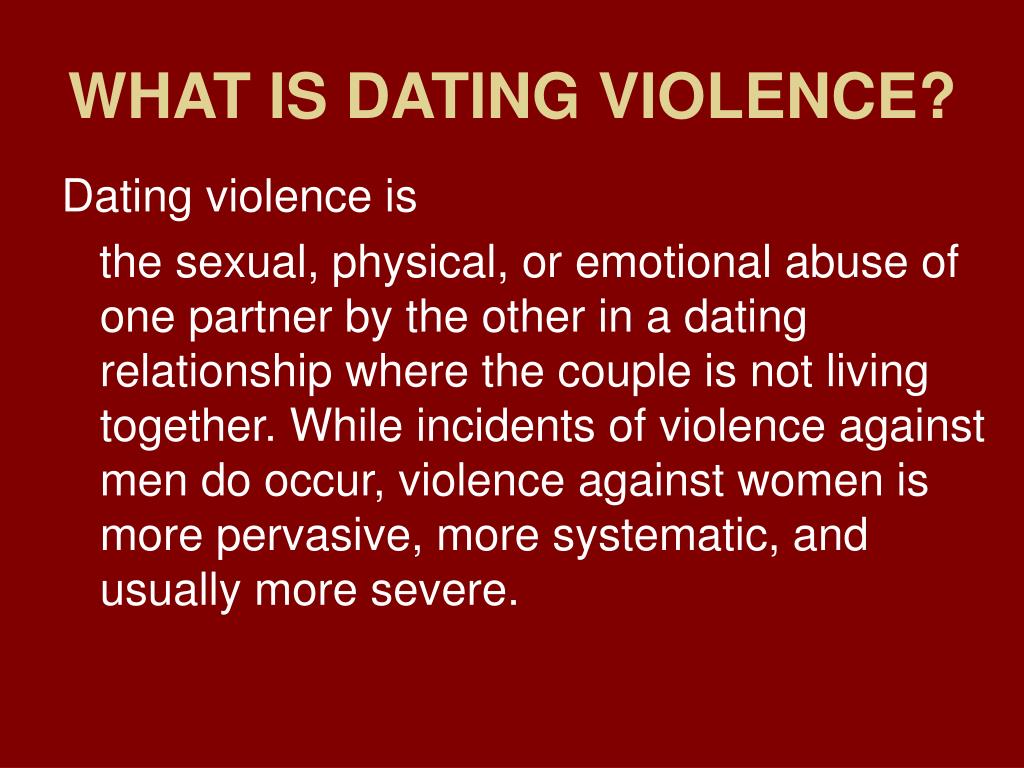 WHAT IS DATING VIOLENCE?

Dating violence is

the sexual, physical, or emotional abuse of one partner by the other in a dating relationship where the couple is not living together. While incidents of violence against men do occur, violence against women is more pervasive, more systematic, and usually more severe.